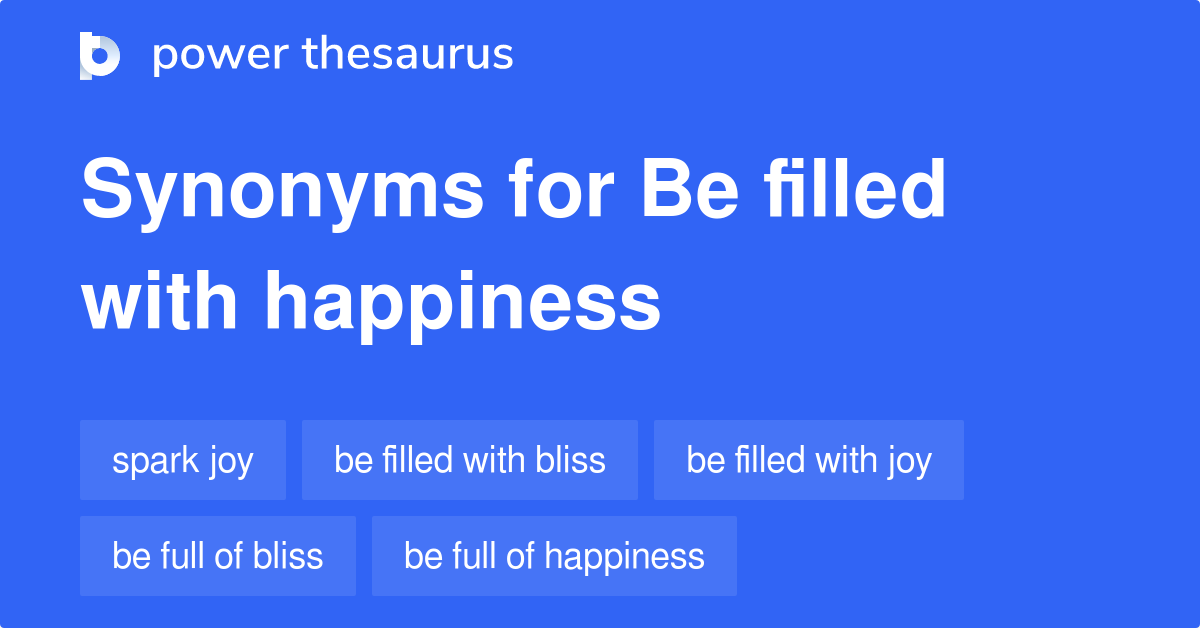 power thesaurus

Synonyms for Be filled with happiness

spark joy

be filled with bliss

be filled with joy

be full of bliss

be full of happiness